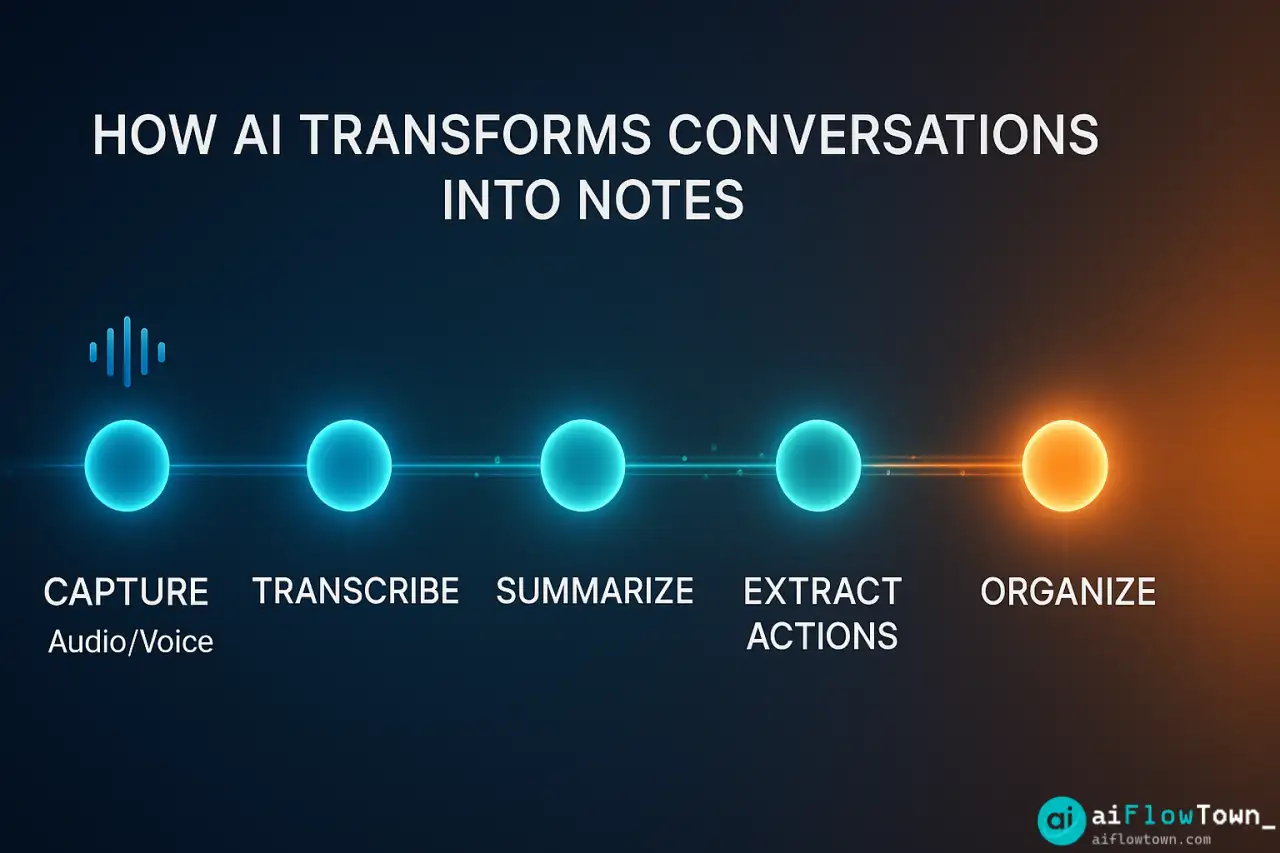 HOW AI TRANSFORMS CONVERSATIONS INTO NOTES

CAPTURE
Audio/Voice

TRANSCRIBE

SUMMARIZE

EXTRACT ACTIONS

ORGANIZE

ai aiFlowTown_
aiflowtown.com